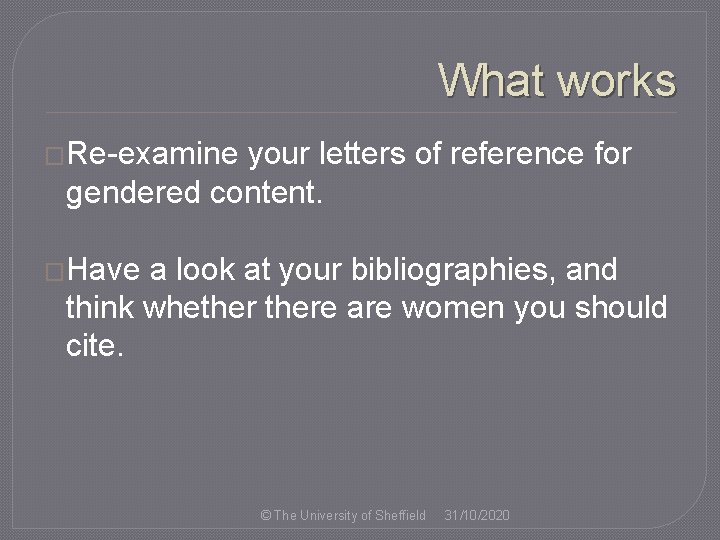 What works

Re-examine your letters of reference for gendered content.

Have a look at your bibliographies, and think whether there are women you should cite.

© The University of Sheffield 31/10/2020